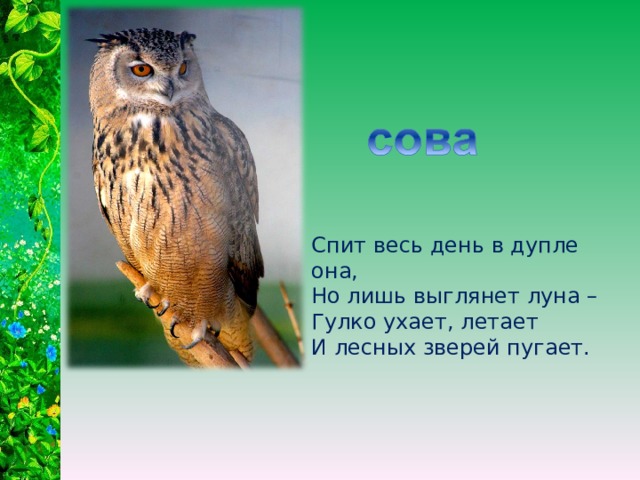 сова

Спит весь день в дупле она,
Но лишь выглянет луна –
Гулко ухает, летает
И лесных зверей пугает.